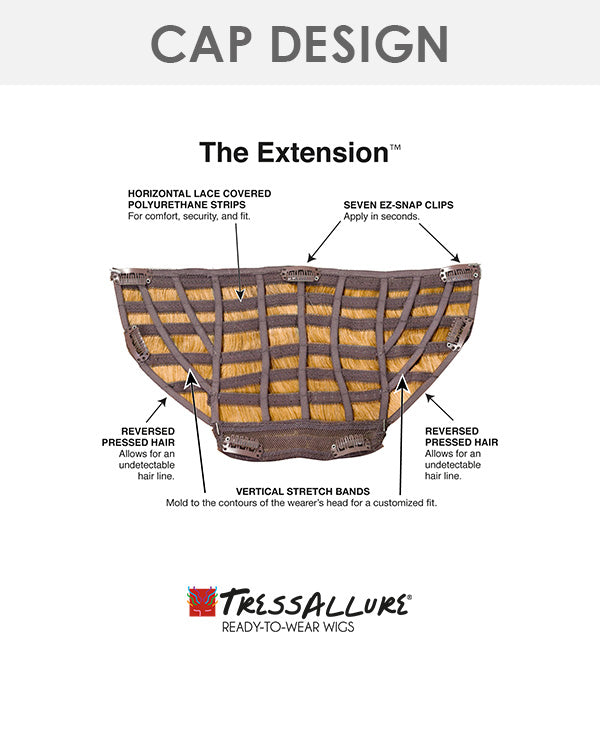 CAP DESIGN

The Extension™

HORIZONTAL LACE COVERED POLYURETHANE STRIPS
For comfort, security, and fit.

SEVEN EZ-SNAP CLIPS
Apply in seconds.

REVERSED PRESSED HAIR
Allows for an undetectable hair line.

REVERSED PRESSED HAIR
Allows for an undetectable hair line.

VERTICAL STRETCH BANDS
Mold to the contours of the wearer's head for a customized fit.

TRESSALLURE®
READY-TO-WEAR WIGS